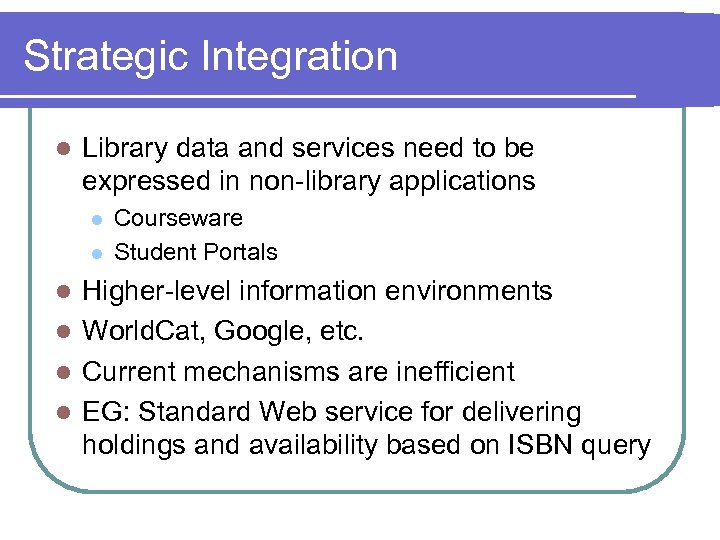 Strategic Integration

- Library data and services need to be expressed in non-library applications
  - Courseware
  - Student Portals
- Higher-level information environments
- WorldCat, Google, etc.
- Current mechanisms are inefficient
- EG: Standard Web service for delivering holdings and availability based on ISBN query